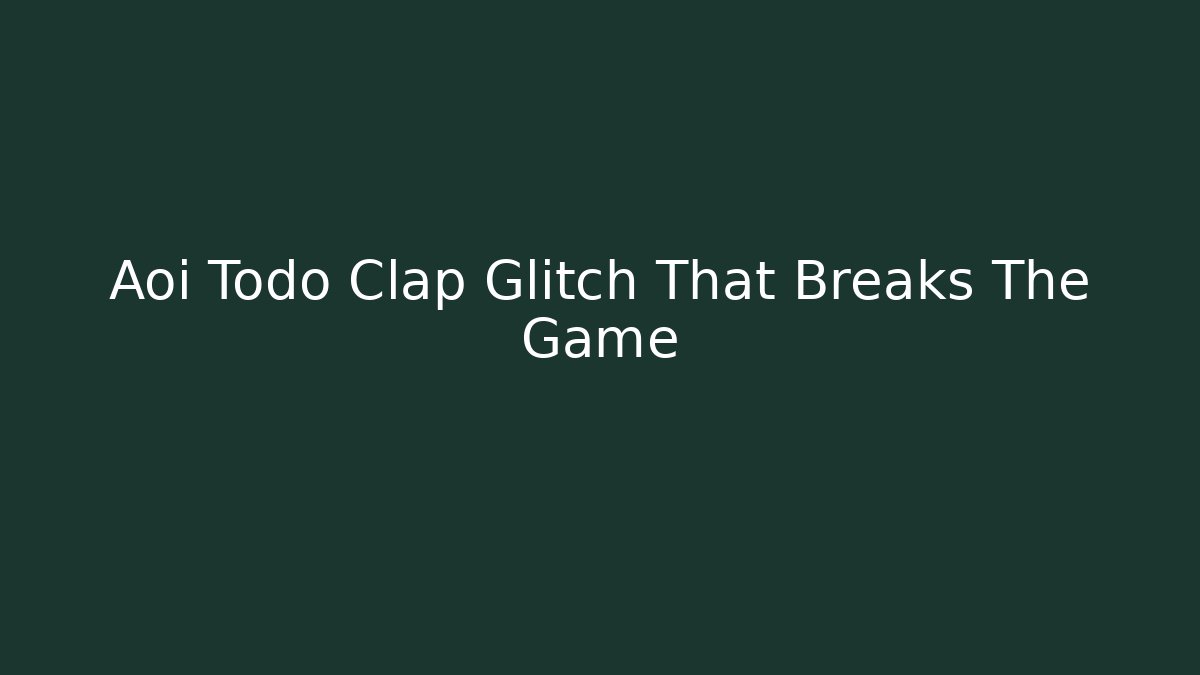 Aoi Todo Clap Glitch That Breaks The Game